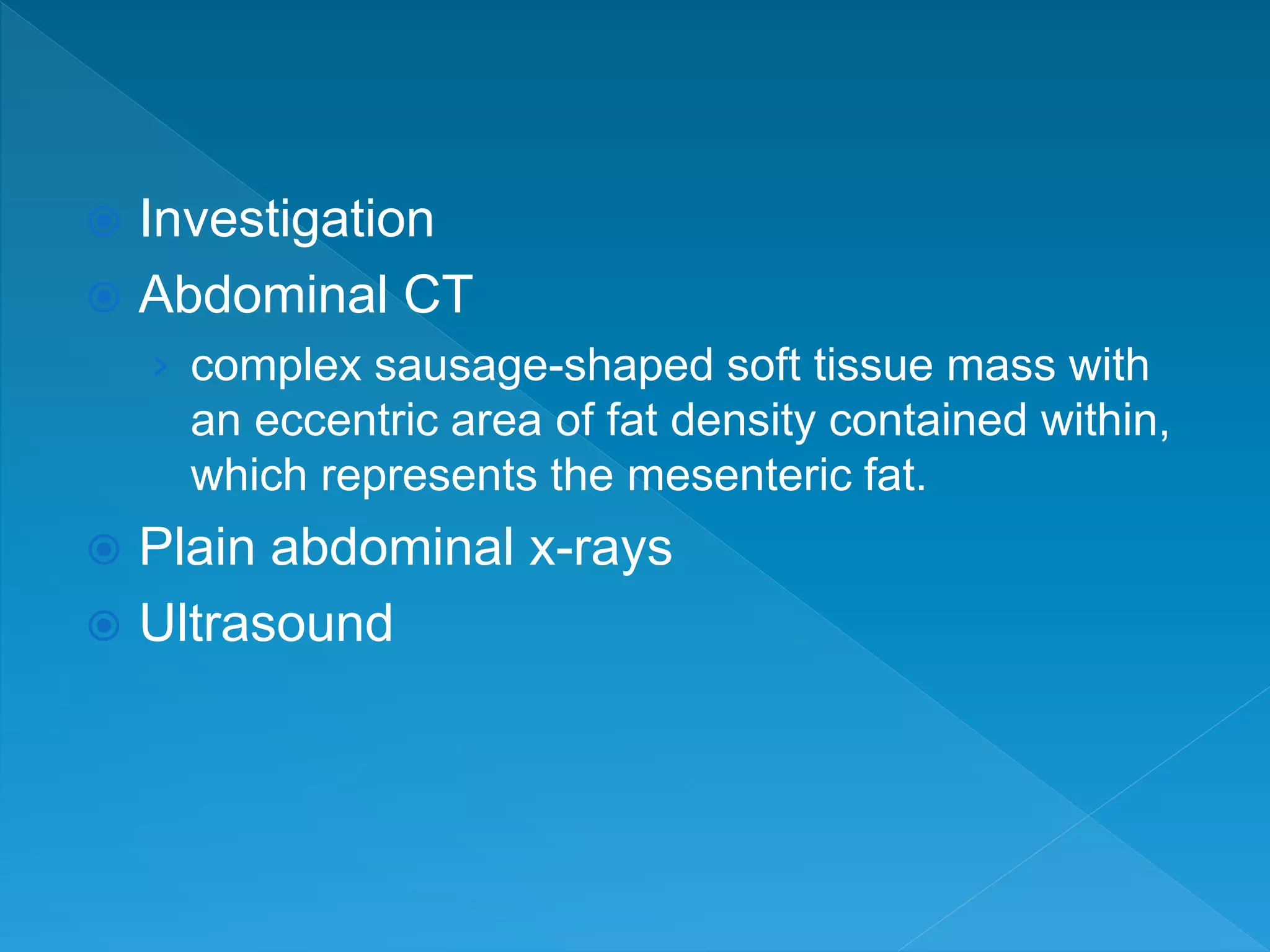 Investigation

Abdominal CT

complex sausage-shaped soft tissue mass with an eccentric area of fat density contained within, which represents the mesenteric fat.

Plain abdominal x-rays

Ultrasound